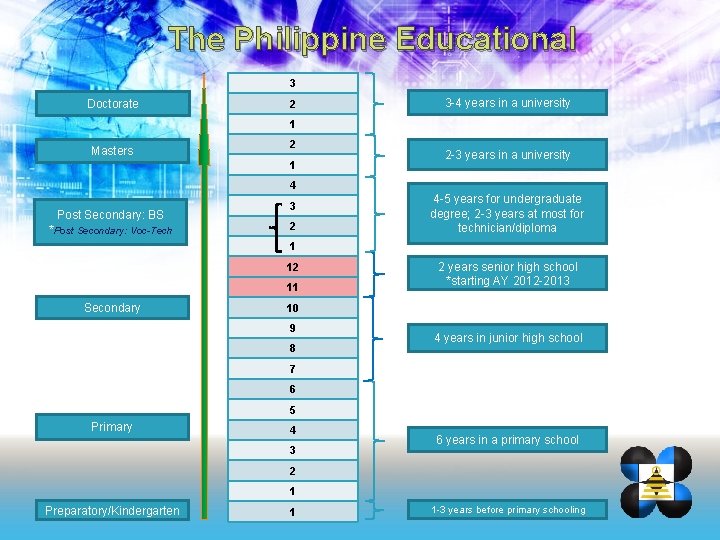 The Philippine Educational

Doctorate

Masters

Post Secondary: BS
*Post Secondary: Voc-Tech

Secondary

Primary

Preparatory/Kindergarten

3
2
1
2
1
4
3
2
1
12
11
10
9
8
7
6
5
4
3
2
1
1

3-4 years in a university

2-3 years in a university

4-5 years for undergraduate degree; 2-3 years at most for technician/diploma

2 years senior high school
*starting AY 2012-2013

4 years in junior high school

6 years in a primary school

1-3 years before primary schooling